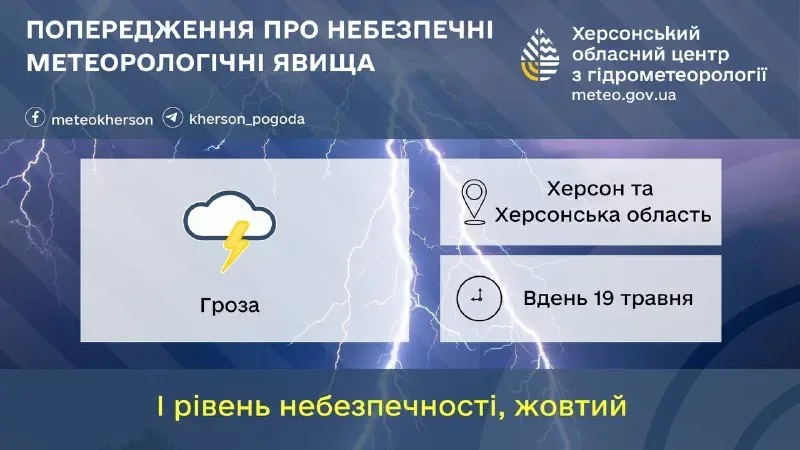 ПОПЕРЕДЖЕННЯ ПРО НЕБЕЗПЕЧНІ МЕТЕОРОЛОГІЧНІ ЯВИЩА

Херсонський обласний центр з гідрометеорології
meteo.gov.ua

meteokherson
kherson_pogoda

Гроза

Херсон та Херсонська область

Вдень 19 травня

І рівень небезпечності, жовтий